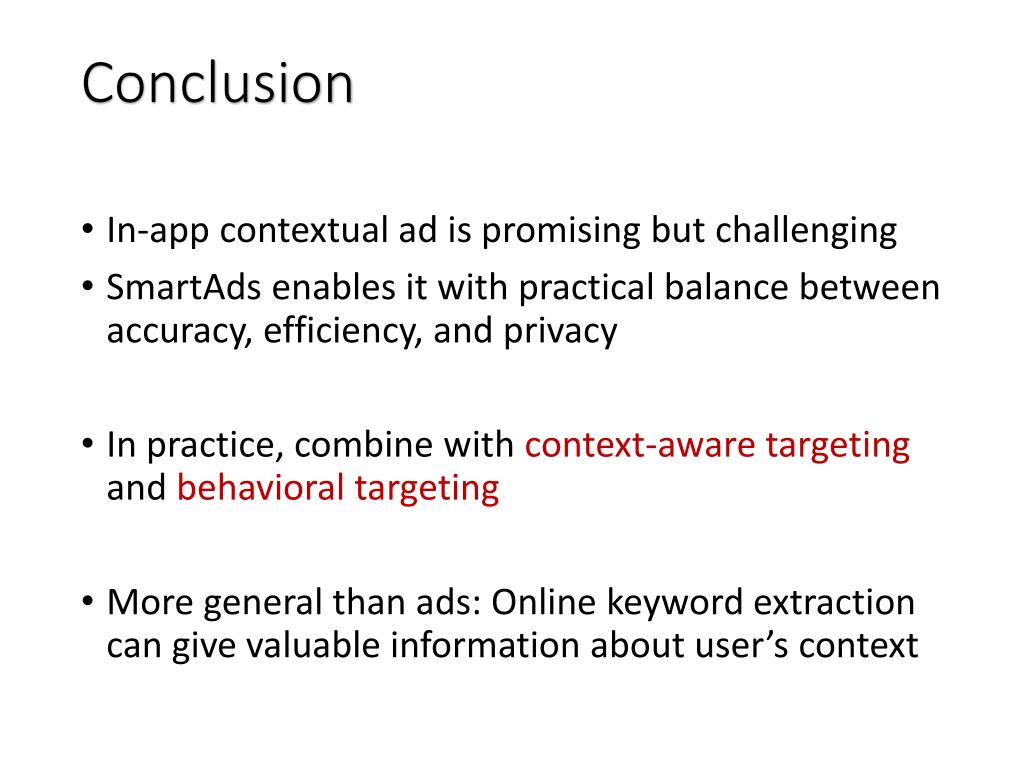 Conclusion

• In-app contextual ad is promising but challenging
• SmartAds enables it with practical balance between accuracy, efficiency, and privacy

• In practice, combine with context-aware targeting and behavioral targeting

• More general than ads: Online keyword extraction can give valuable information about user’s context